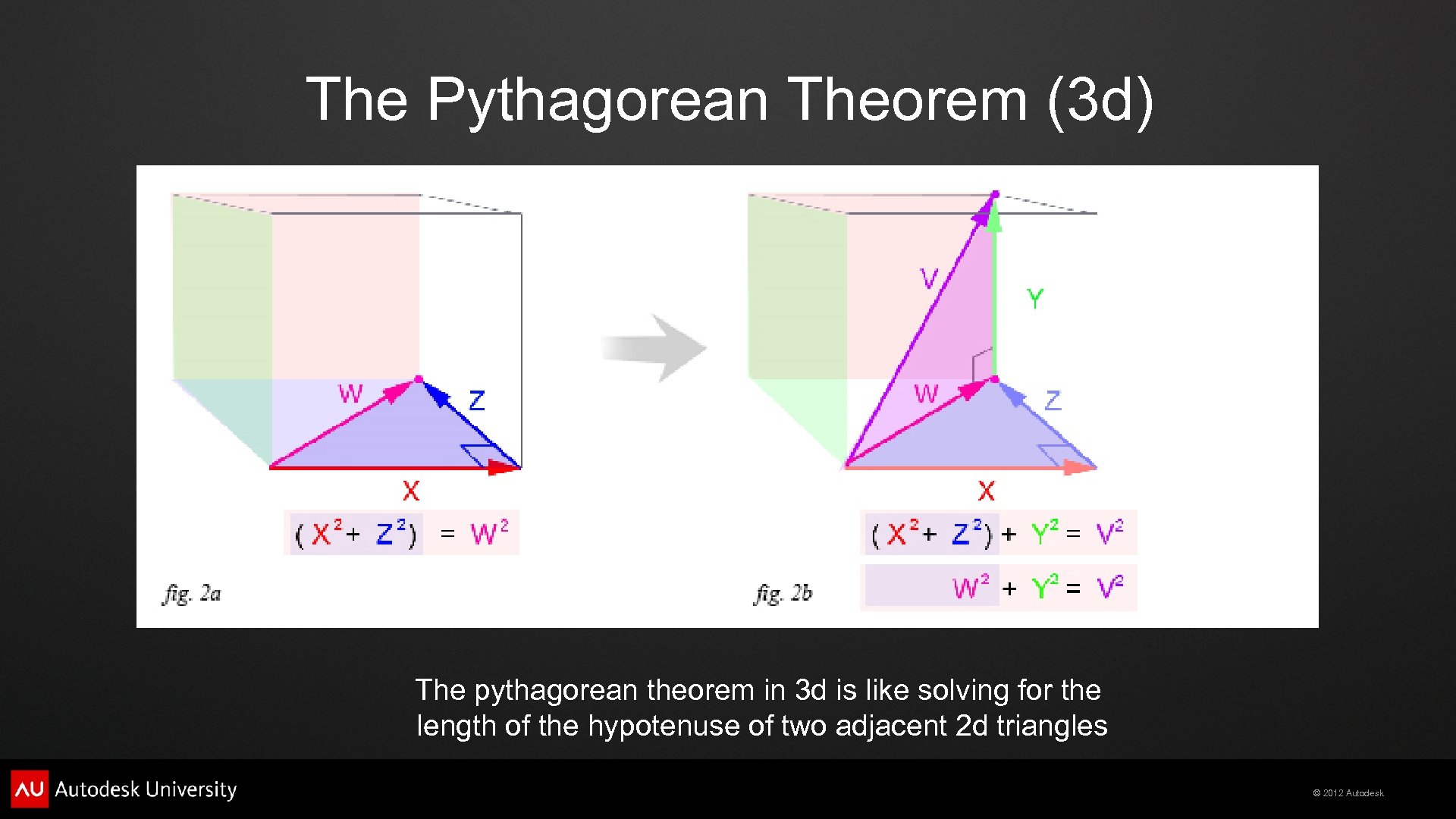 The Pythagorean Theorem (3d)

W

Z

X

$(X^2 + Z^2) = W^2$

fig. 2a

V

Y

W

Z

X

$(X^2 + Z^2) + Y^2 = V^2$

$W^2 + Y^2 = V^2$

fig. 2b

The pythagorean theorem in 3d is like solving for the length of the hypotenuse of two adjacent 2d triangles

AU Autodesk University

© 2012 Autodesk